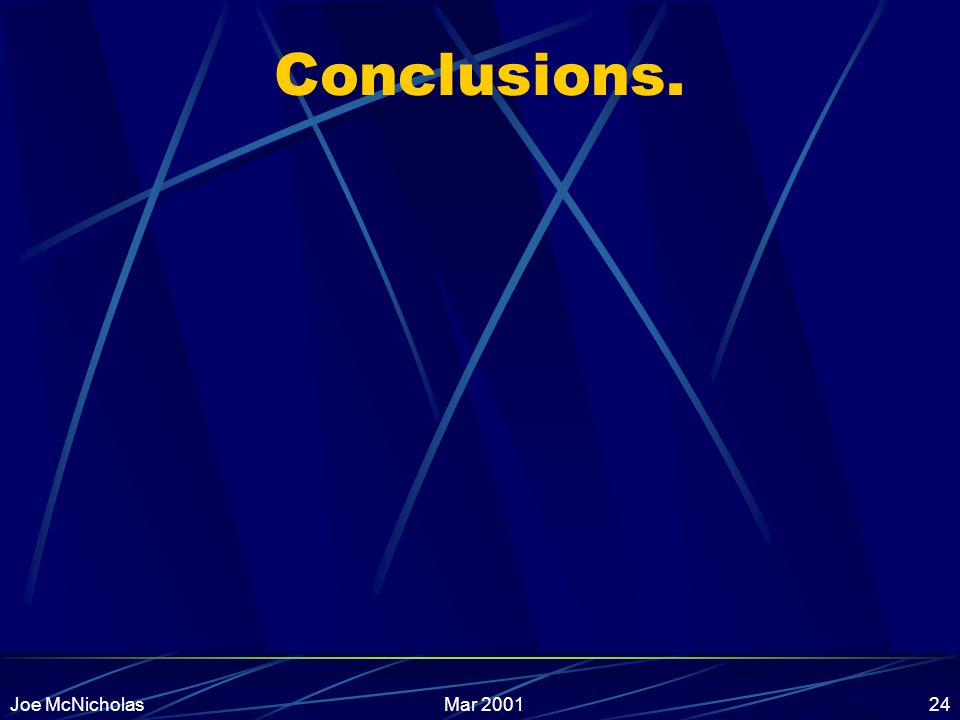 Conclusions.

Joe McNicholas Mar 2001 24